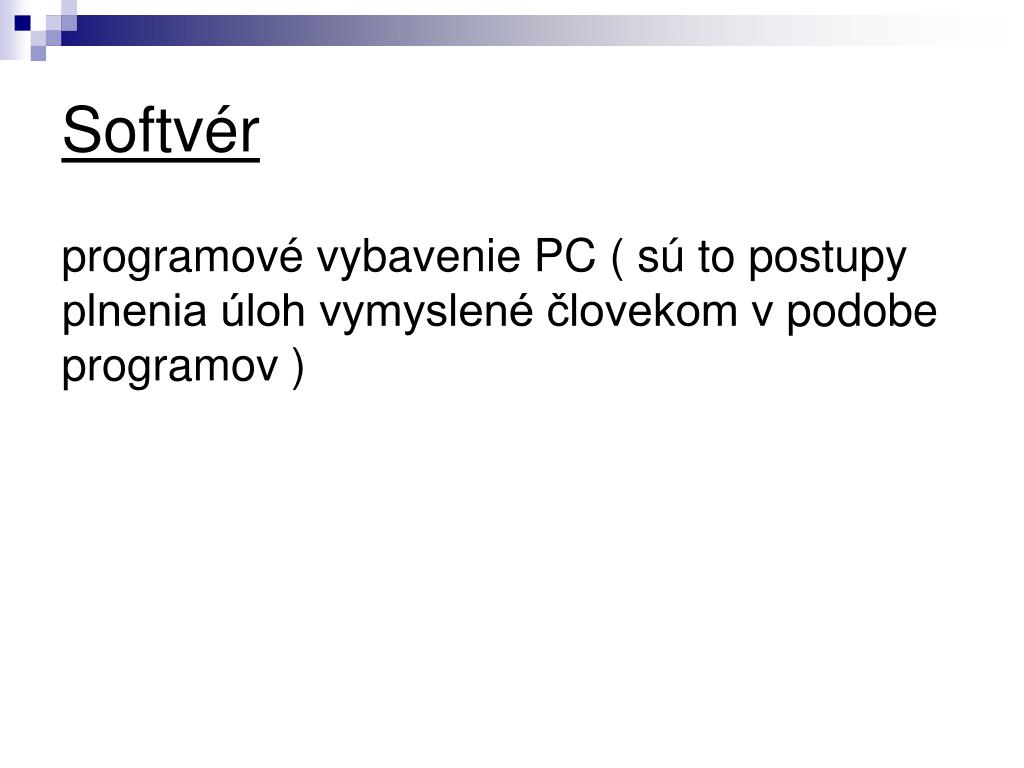 Softvér

programové vybavenie PC ( sú to postupy plnenia úloh vymyslené človekom v podobe programov )